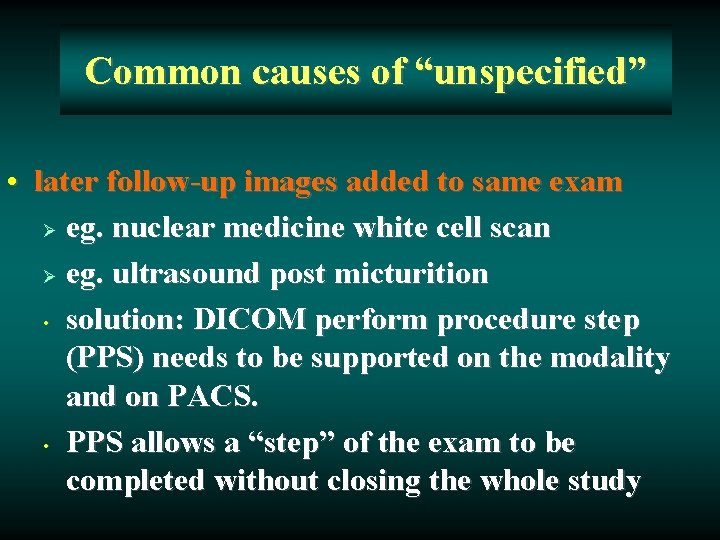 Common causes of “unspecified”

• later follow-up images added to same exam

➢ eg. nuclear medicine white cell scan

➢ eg. ultrasound post micturition

• solution: DICOM perform procedure step (PPS) needs to be supported on the modality and on PACS.

• PPS allows a “step” of the exam to be completed without closing the whole study